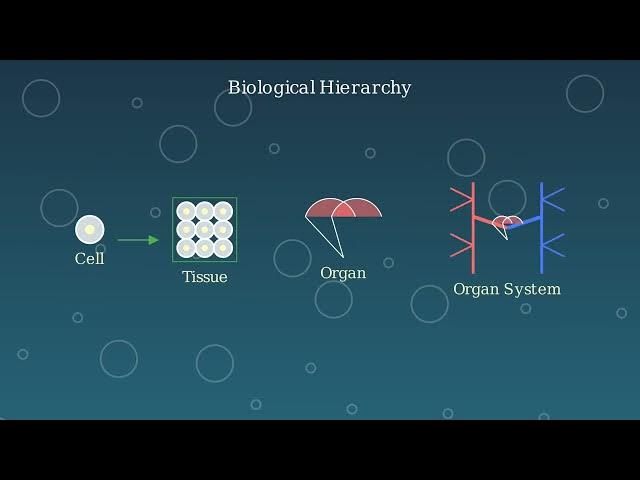 Biological Hierarchy

Cell

Tissue

Organ

Organ System